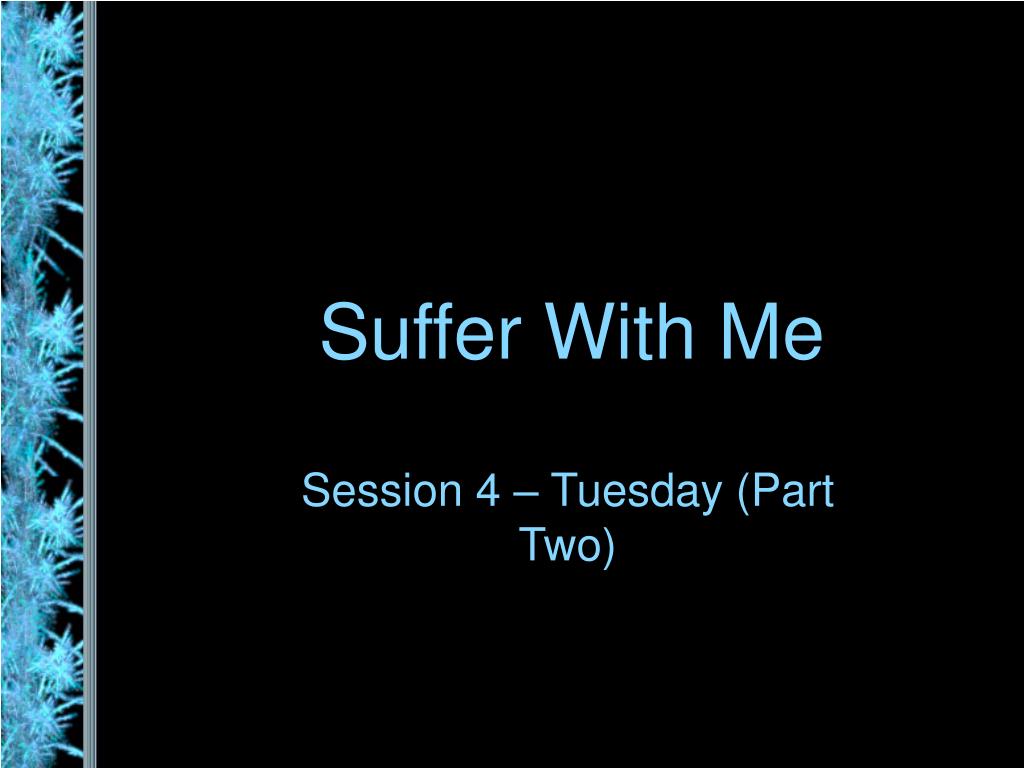 Suffer With Me

Session 4 – Tuesday (Part Two)